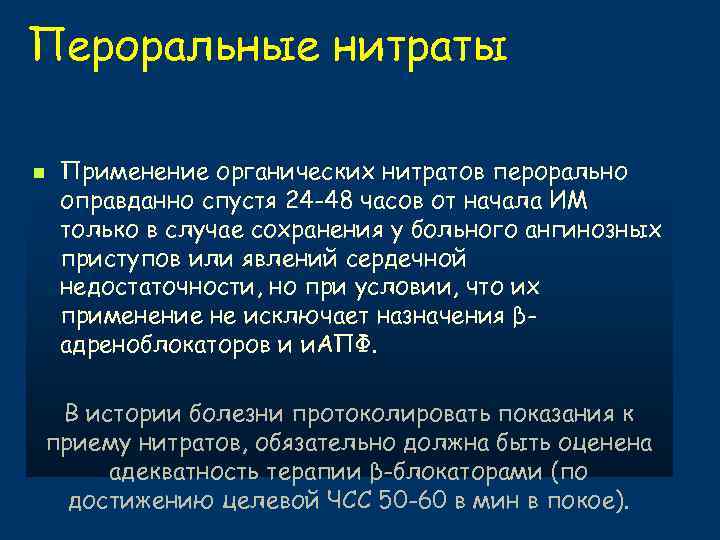 Пероральные нитраты

Применение органических нитратов перорально оправданно спустя 24-48 часов от начала ИМ только в случае сохранения у больного ангинозных приступов или явлений сердечной недостаточности, но при условии, что их применение не исключает назначения β-адреноблокаторов и иАПФ.

В истории болезни протоколировать показания к приему нитратов, обязательно должна быть оценена адекватность терапии β-блокаторами (по достижению целевой ЧСС 50-60 в мин в покое).